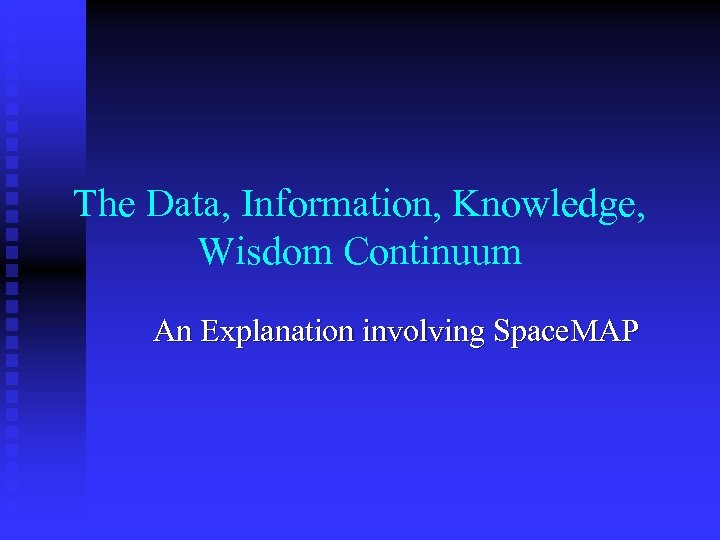 The Data, Information, Knowledge, Wisdom Continuum

An Explanation involving SpaceMAP